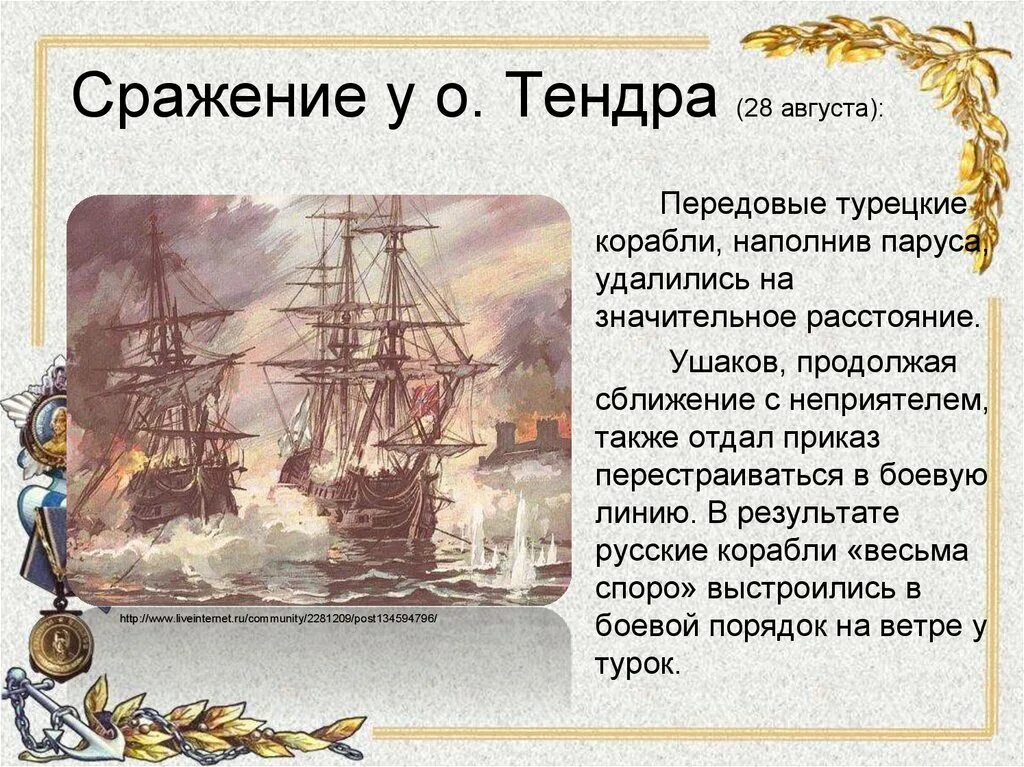 Сражение у о. Тендра (28 августа):

Передовые турецкие корабли, наполнив паруса, удалились на значительное расстояние.

Ушаков, продолжая сближение с неприятелем, также отдал приказ перестраиваться в боевую линию. В результате русские корабли «весьма споро» выстроились в боевой порядок на ветре у турок.

http://www.liveinternet.ru/community/2281209/post134594796/